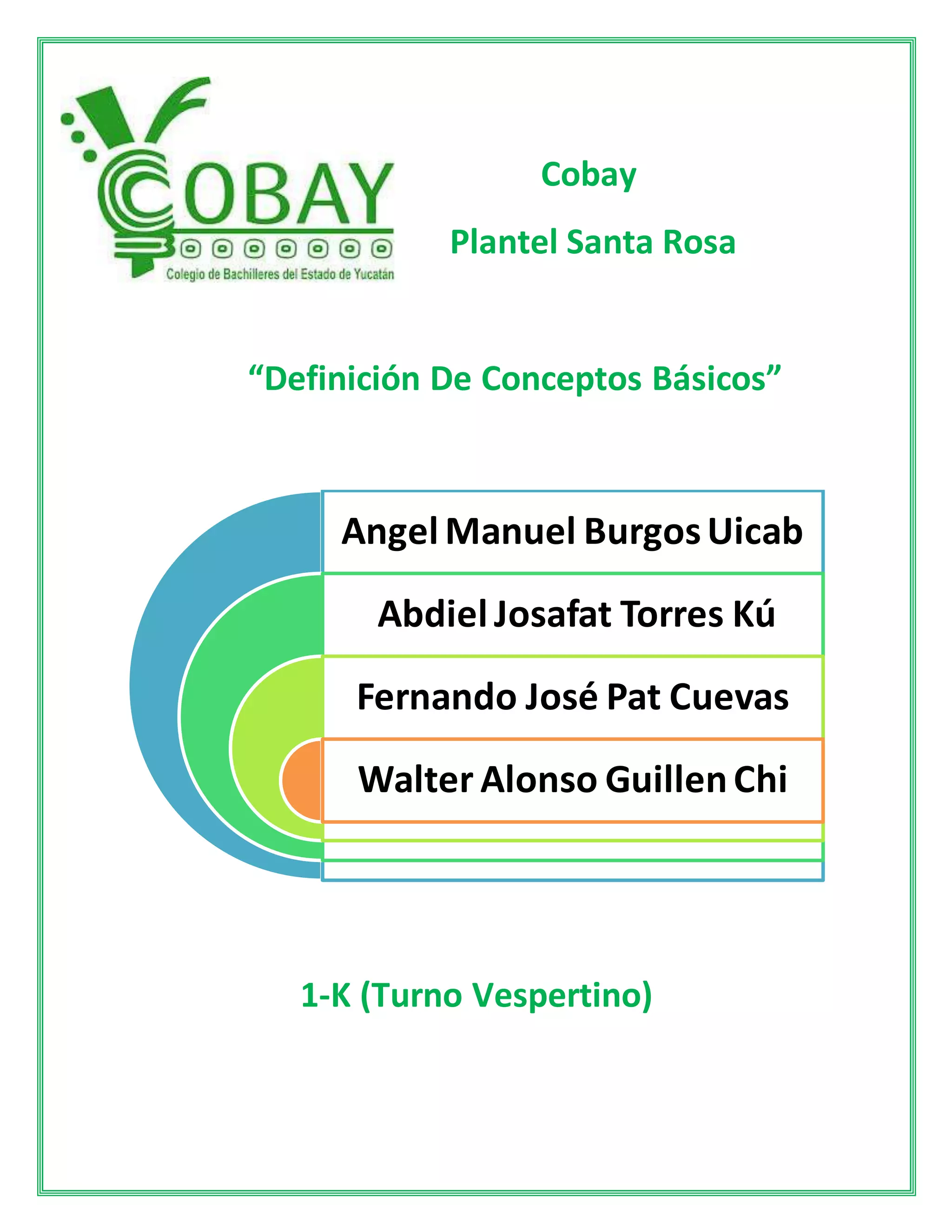 COBAY
Colegio de Bachilleres del Estado de Yucatán

Cobay

Plantel Santa Rosa

“Definición De Conceptos Básicos”

Angel Manuel Burgos Uicab

Abdiel Josafat Torres Kú

Fernando José Pat Cuevas

Walter Alonso Guillen Chi

1-K (Turno Vespertino)